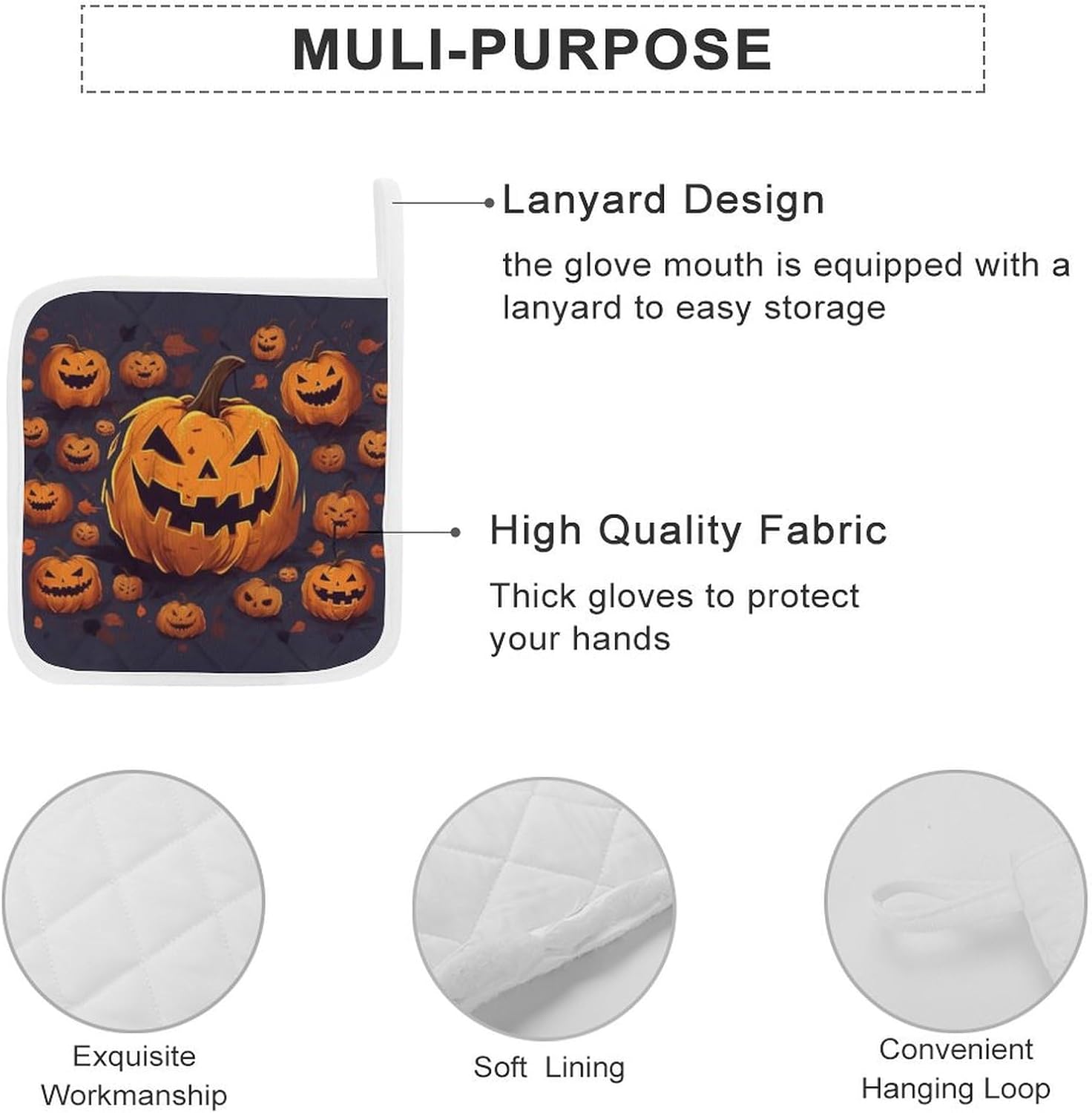 MULI-PURPOSE

Lanyard Design

the glove mouth is equipped with a lanyard to easy storage

High Quality Fabric

Thick gloves to protect your hands

Exquisite Workmanship

Soft Lining

Convenient Hanging Loop